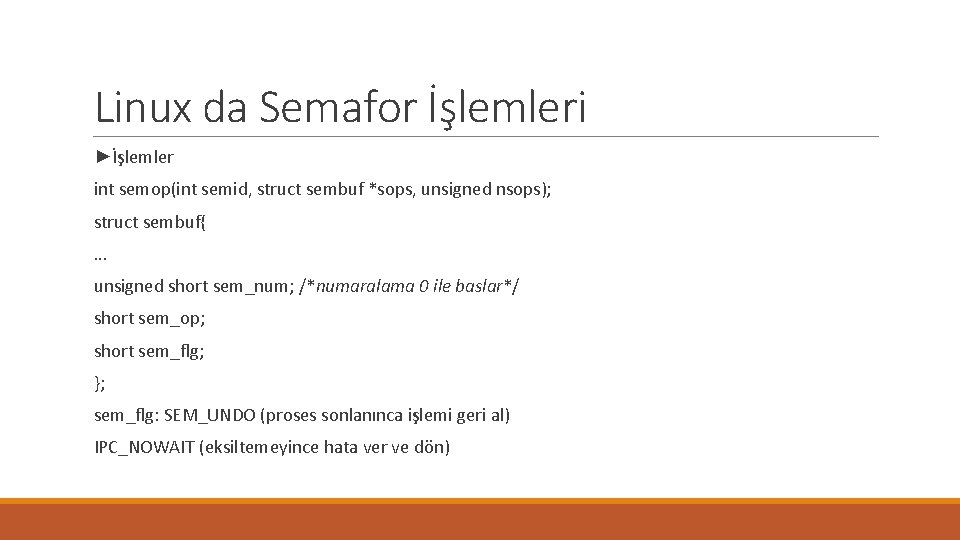 Linux da Semafor İşlemleri

►İşlemler

int semop(int semid, struct sembuf *sops, unsigned nsops);

struct sembuf{

…

unsigned short sem_num; /*numaralama 0 ile baslar*/

short sem_op;

short sem_flg;

};

sem_flg: SEM_UNDO (proses sonlanınca işlemi geri al)

IPC_NOWAIT (eksiltemeyince hata ver ve dön)